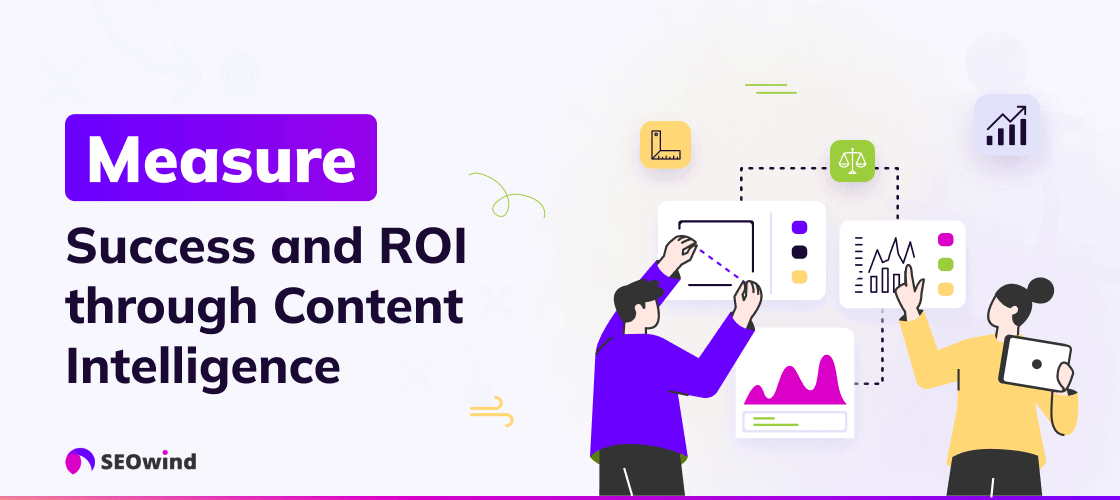 Measure

Success and ROI through Content Intelligence

SEOwind